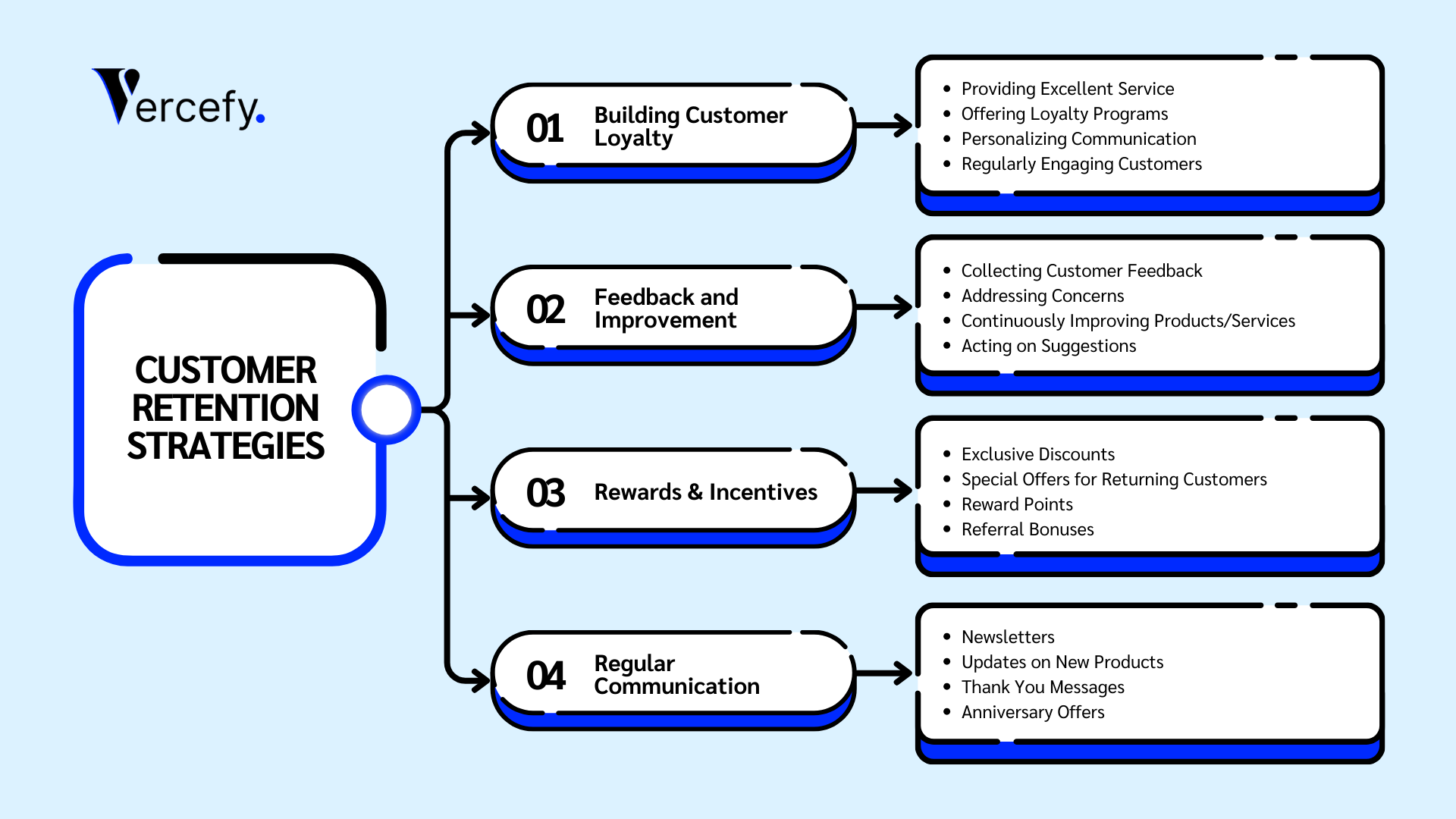 Vercefy.

CUSTOMER RETENTION STRATEGIES

01 Building Customer Loyalty

- Providing Excellent Service
- Offering Loyalty Programs
- Personalizing Communication
- Regularly Engaging Customers

02 Feedback and Improvement

- Collecting Customer Feedback
- Addressing Concerns
- Continuously Improving Products/Services
- Acting on Suggestions

03 Rewards & Incentives

- Exclusive Discounts
- Special Offers for Returning Customers
- Reward Points
- Referral Bonuses

04 Regular Communication

- Newsletters
- Updates on New Products
- Thank You Messages
- Anniversary Offers